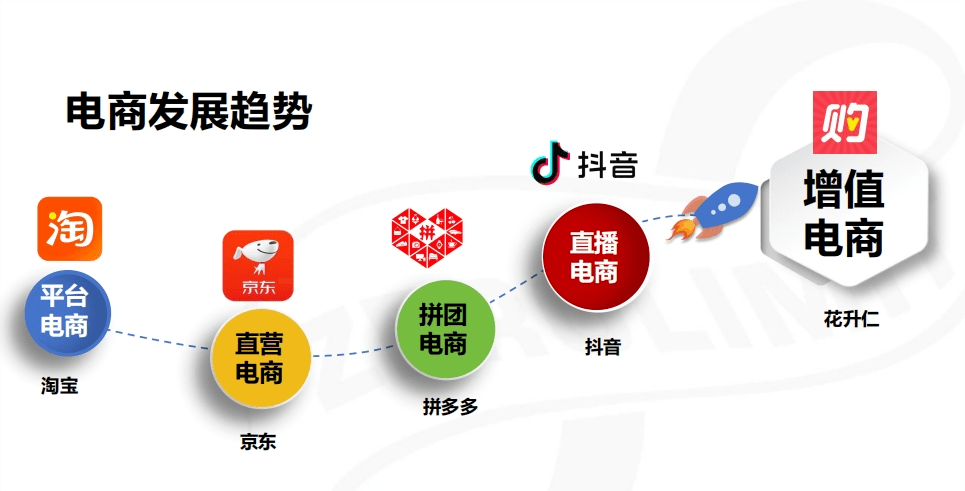 电商发展趋势

淘

平台电商

淘宝

京东

直营电商

京东

拼

拼团电商

拼多多

抖音

直播电商

抖音

购

增值电商

花升仁